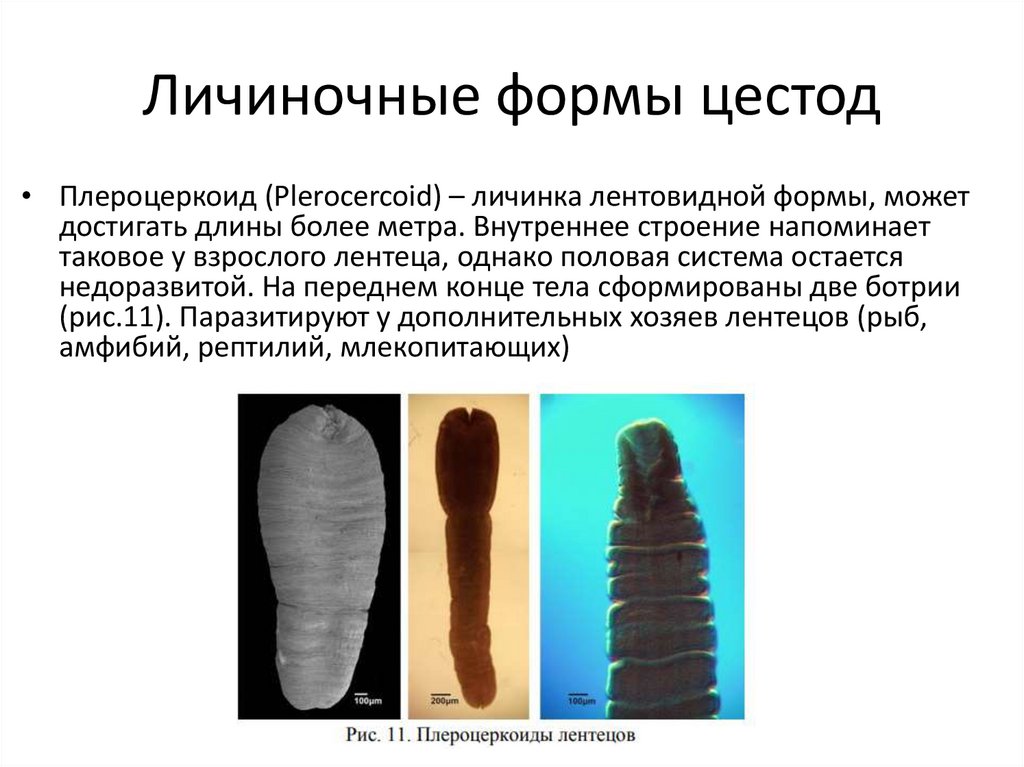 Личиночные формы цестод

• Плероцеркоид (Plerocercoid) – личинка лентовидной формы, может достигать длины более метра. Внутреннее строение напоминает таковое у взрослого лентеца, однако половая система остается недоразвитой. На переднем конце тела сформированы две ботрии (рис.11). Паразитируют у дополнительных хозяев лентецов (рыб, амфибий, рептилий, млекопитающих)

100μm

200μm

100μm

Рис. 11. Плероцеркоиды лентецов